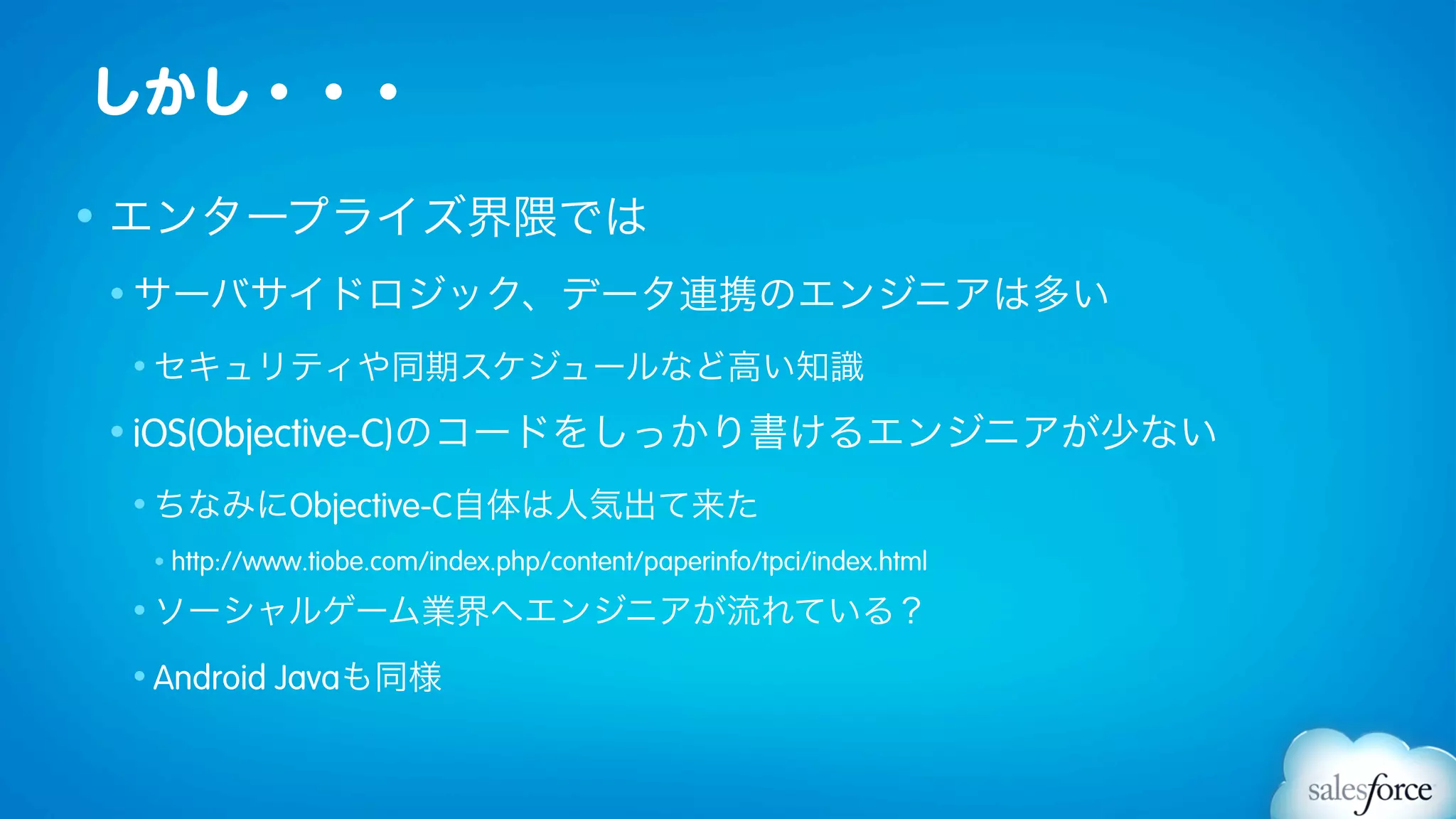 しかし・・・

• エンタープライズ界隈では

• サーバサイドロジック、データ連携のエンジニアは多い

• セキュリティや同期スケジュールなど高い知識

• iOS(Objective-C)のコードをしっかり書けるエンジニアが少ない

• ちなみにObjective-C自体は人気出て来た

• http://www.tiobe.com/index.php/content/paperinfo/tpci/index.html

• ソーシャルゲーム業界へエンジニアが流れている？

• Android Javaも同様

salesforce